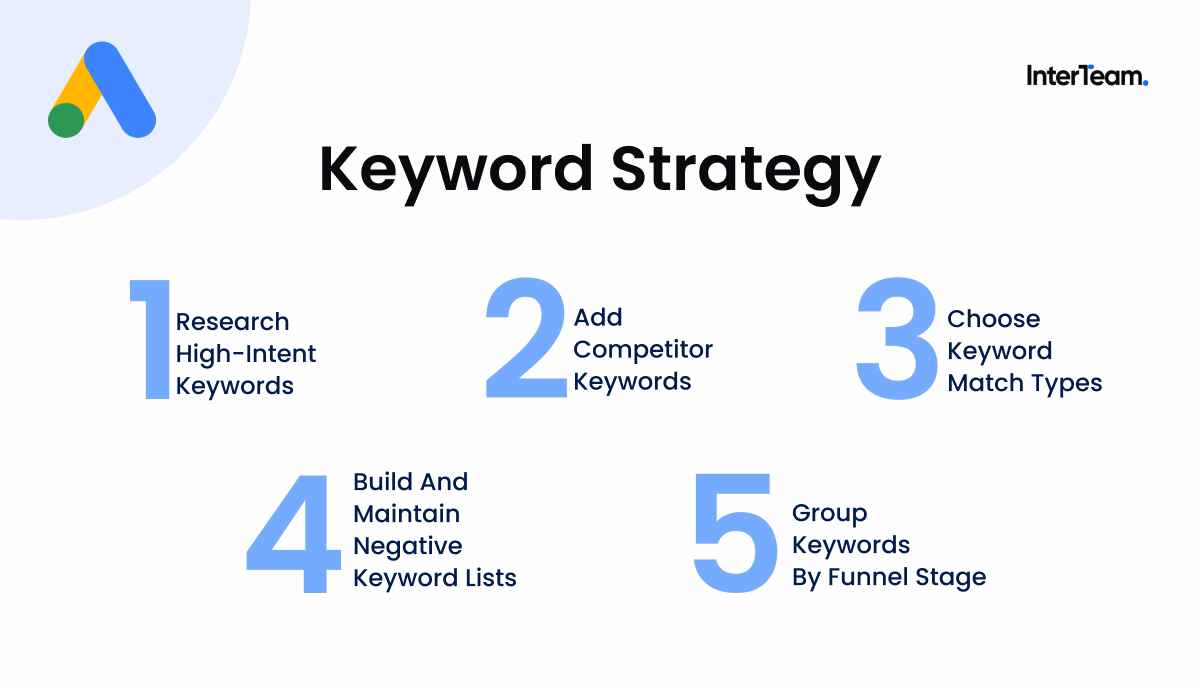 InterTeam.

Keyword Strategy

1 Research High-Intent Keywords

2 Add Competitor Keywords

3 Choose Keyword Match Types

4 Build And Maintain Negative Keyword Lists

5 Group Keywords By Funnel Stage